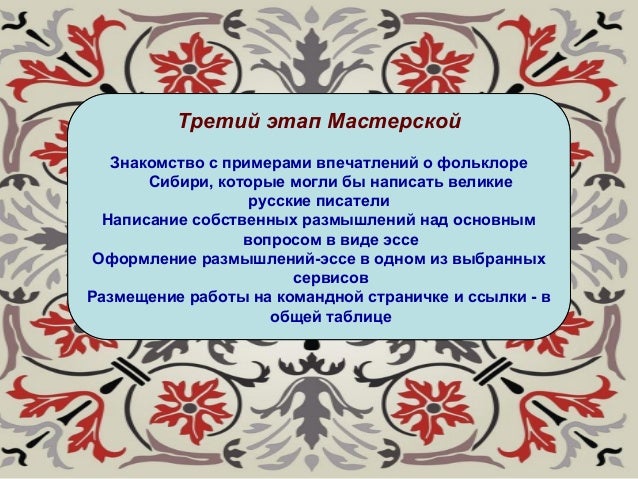 Третий этап Мастерской

Знакомство с примерами впечатлений о фольклоре Сибири, которые могли бы написать великие русские писатели

Написание собственных размышлений над основным вопросом в виде эссе

Оформление размышлений-эссе в одном из выбранных сервисов

Размещение работы на командной страничке и ссылки - в общей таблице